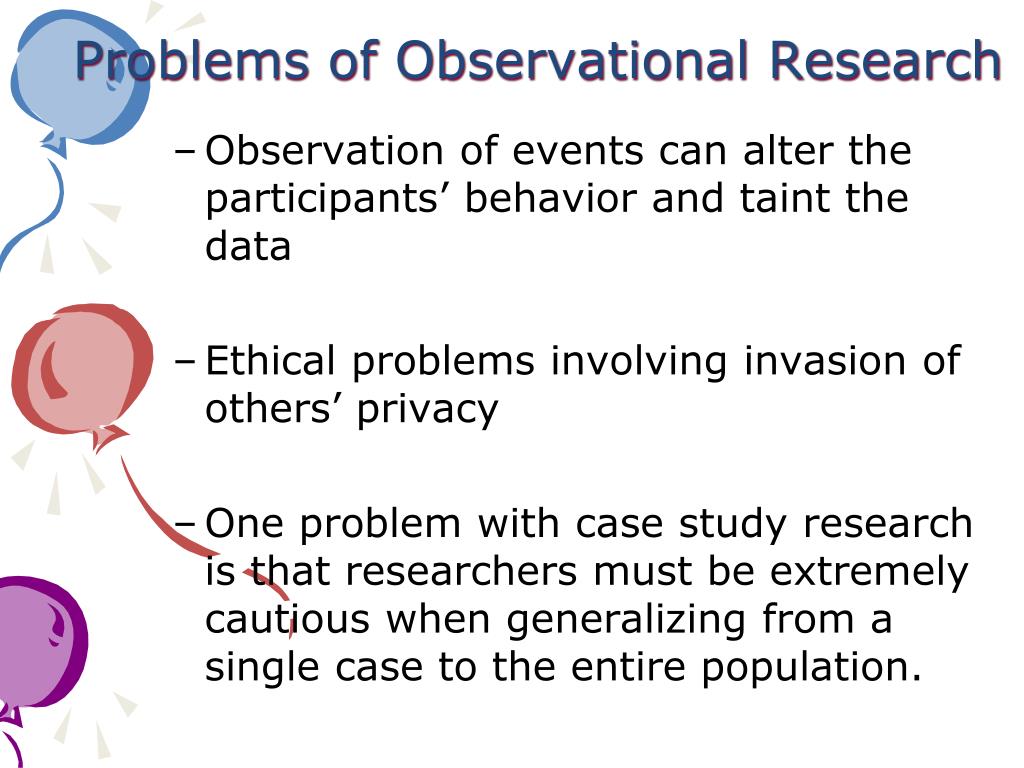 Problems of Observational Research

– Observation of events can alter the participants’ behavior and taint the data

– Ethical problems involving invasion of others’ privacy

– One problem with case study research is that researchers must be extremely cautious when generalizing from a single case to the entire population.